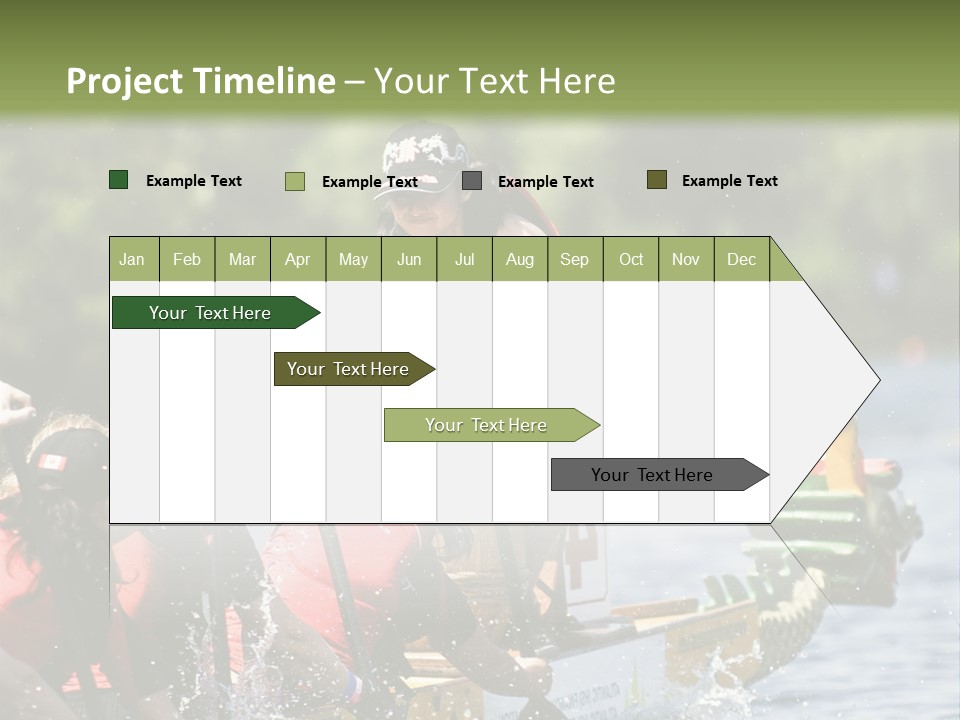 Project Timeline – Your Text Here

Example Text
Example Text
Example Text
Example Text

| Jan | Feb | Mar | Apr | May | Jun | Jul | Aug | Sep | Oct | Nov | Dec |
|---|---|---|---|---|---|---|---|---|---|---|---|

Your Text Here

Your Text Here

Your Text Here

Your Text Here